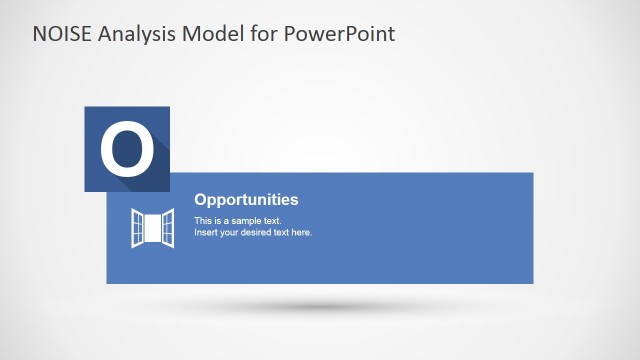 NOISE Analysis Model for PowerPoint

O

Opportunities

This is a sample text.
Insert your desired text here.